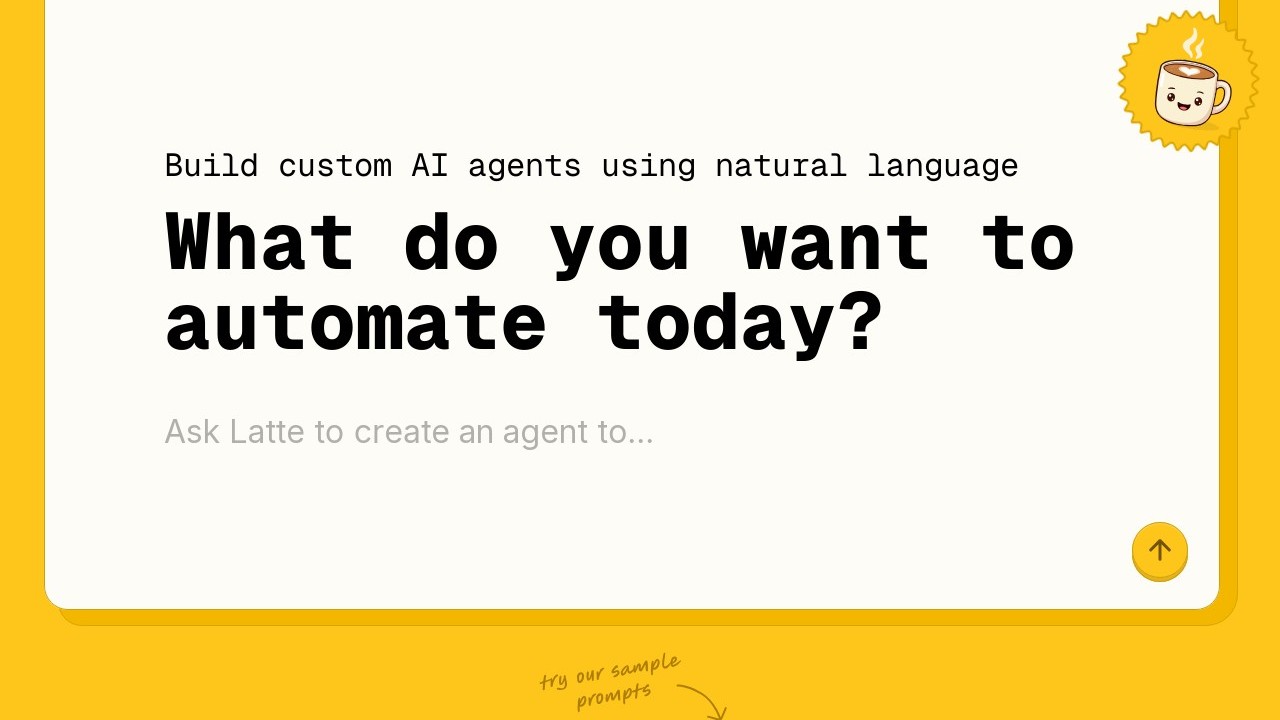 Build custom AI agents using natural language

What do you want to automate today?

Ask Latte to create an agent to...

try our sample prompts